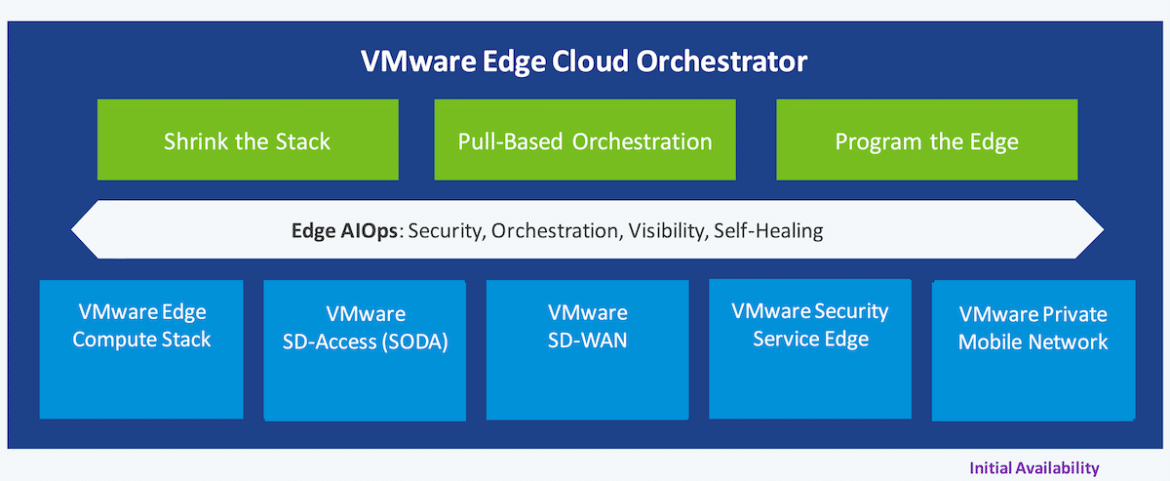 VMware Edge Cloud Orchestrator

Shrink the Stack

Pull-Based Orchestration

Program the Edge

Edge AIOps: Security, Orchestration, Visibility, Self-Healing

VMware Edge Compute Stack

VMware SD-Access (SODA)

VMware SD-WAN

VMware Security Service Edge

VMware Private Mobile Network

Initial Availability